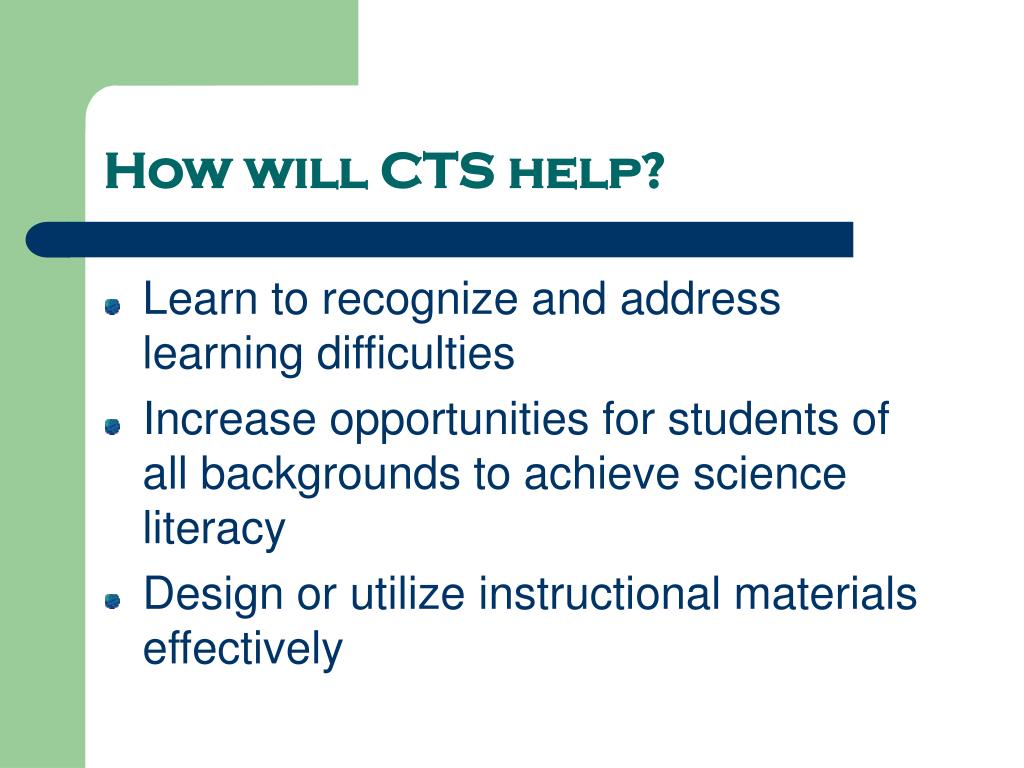 How will CTS help?

- Learn to recognize and address learning difficulties
- Increase opportunities for students of all backgrounds to achieve science literacy
- Design or utilize instructional materials effectively